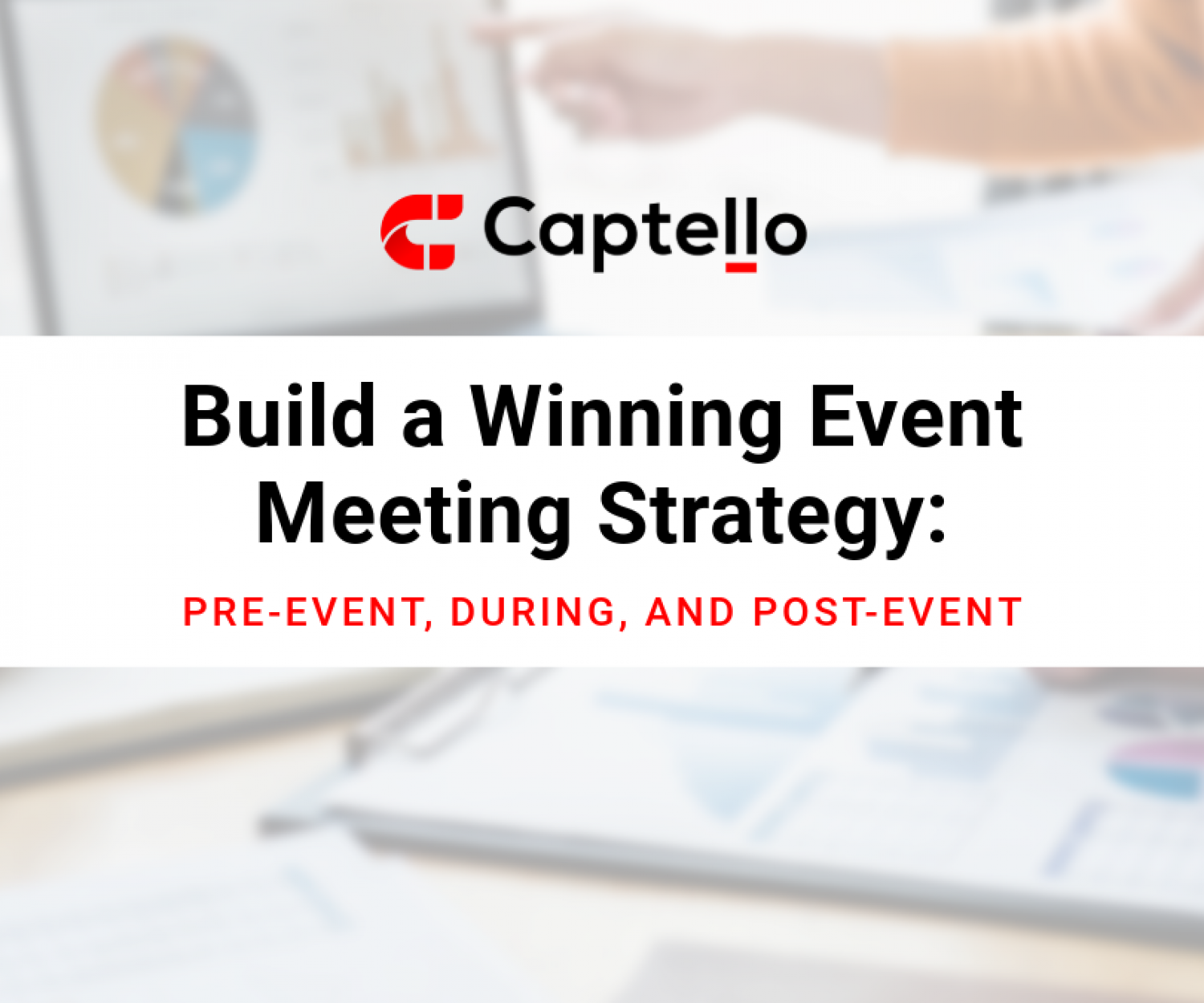 Captello

Build a Winning Event Meeting Strategy:

PRE-EVENT, DURING, AND POST-EVENT